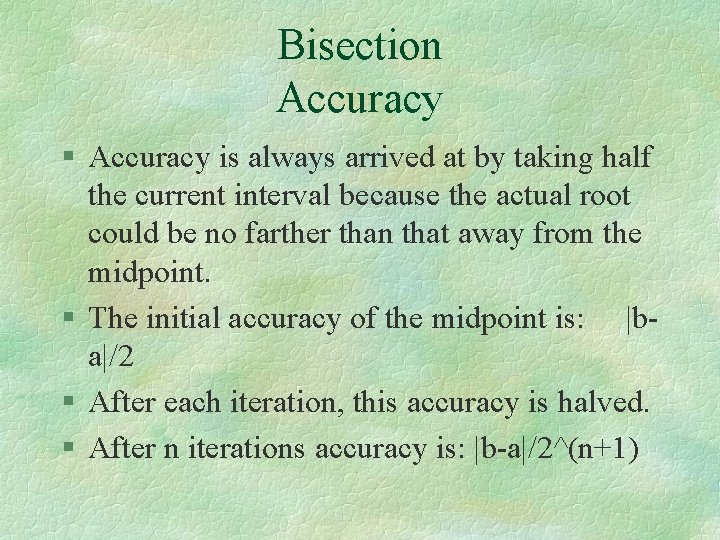 Bisection
Accuracy

§ Accuracy is always arrived at by taking half the current interval because the actual root could be no farther than that away from the midpoint.

§ The initial accuracy of the midpoint is: |b-a|/2

§ After each iteration, this accuracy is halved.

§ After n iterations accuracy is: |b-a|/2^(n+1)